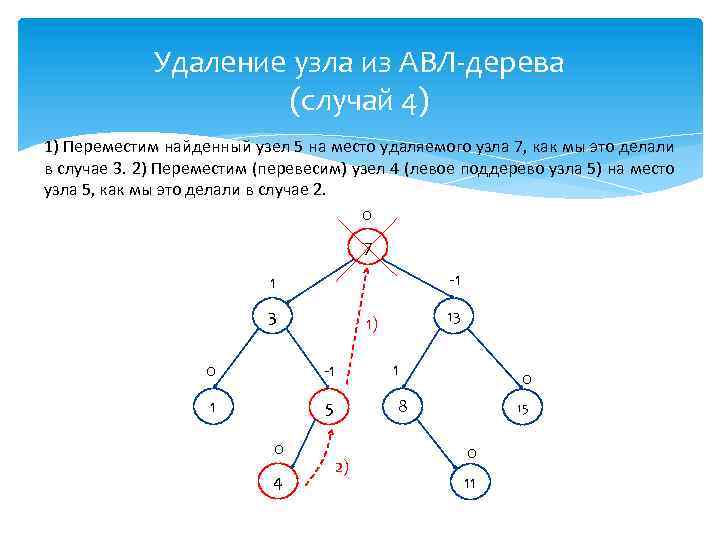 Удаление узла из АВЛ-дерева
(случай 4)

1) Переместим найденный узел 5 на место удаляемого узла 7, как мы это делали в случае 3. 2) Переместим (перевесим) узел 4 (левое поддерево узла 5) на место узла 5, как мы это делали в случае 2.

0
7
1
-1
3
1)
13
0
-1
1
0
1
5
8
15
0
0
4
2)
11